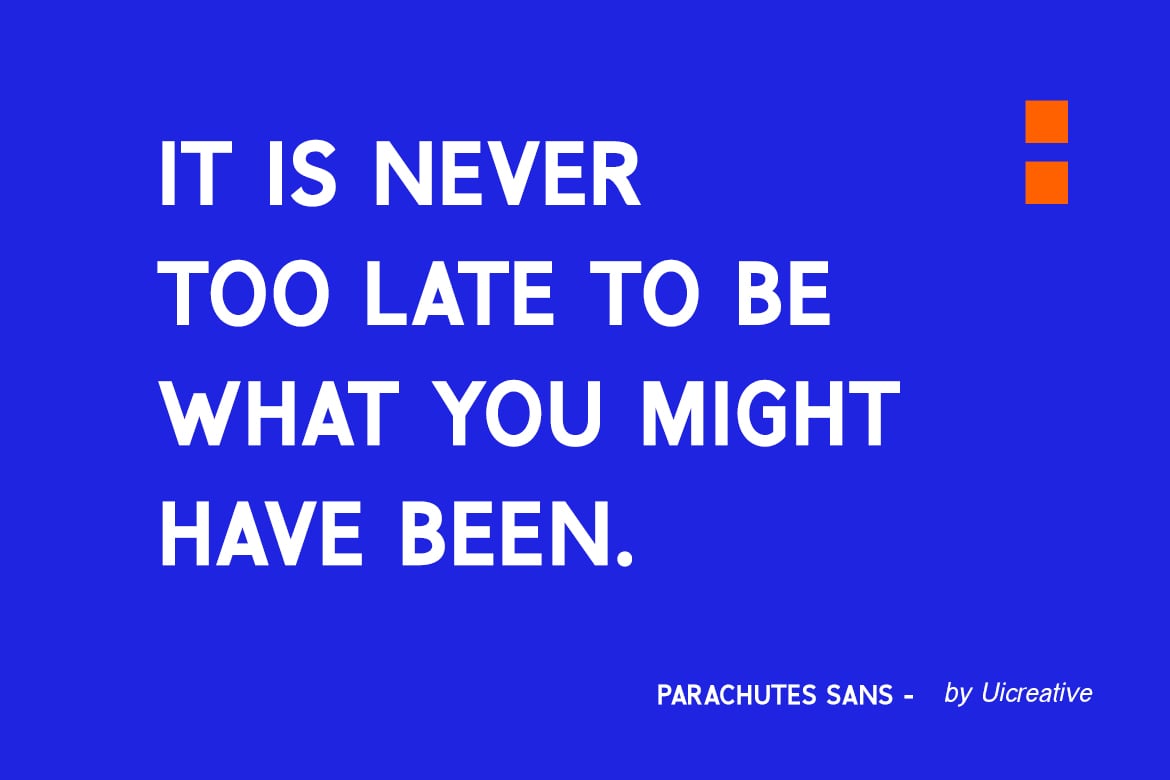 IT IS NEVER TOO LATE TO BE WHAT YOU MIGHT HAVE BEEN.

PARACHUTES SANS - by Uicreative